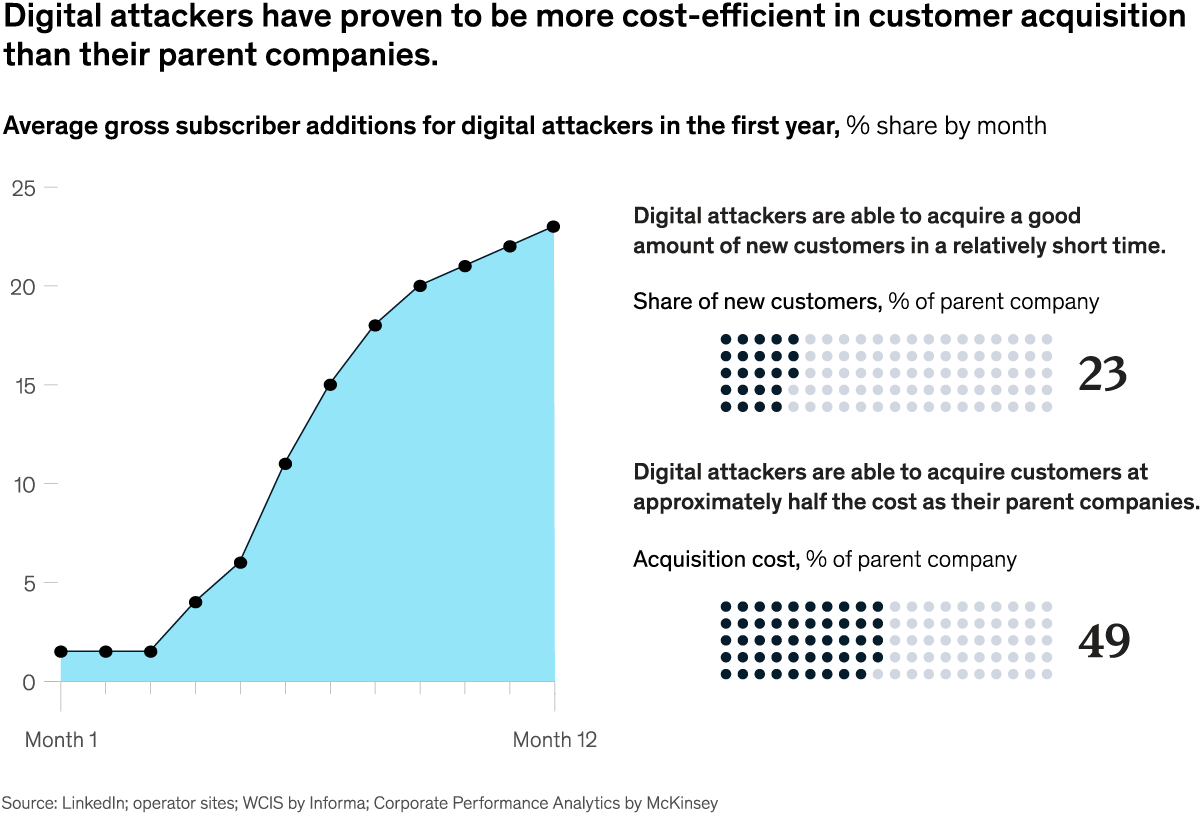 Digital attackers have proven to be more cost-efficient in customer acquisition than their parent companies.

Average gross subscriber additions for digital attackers in the first year, % share by month

25
20
15
10
5
0

Month 1
Month 12

Digital attackers are able to acquire a good amount of new customers in a relatively short time.

Share of new customers, % of parent company

23

Digital attackers are able to acquire customers at approximately half the cost as their parent companies.

Acquisition cost, % of parent company

49

Source: LinkedIn; operator sites; WCIS by Informa; Corporate Performance Analytics by McKinsey